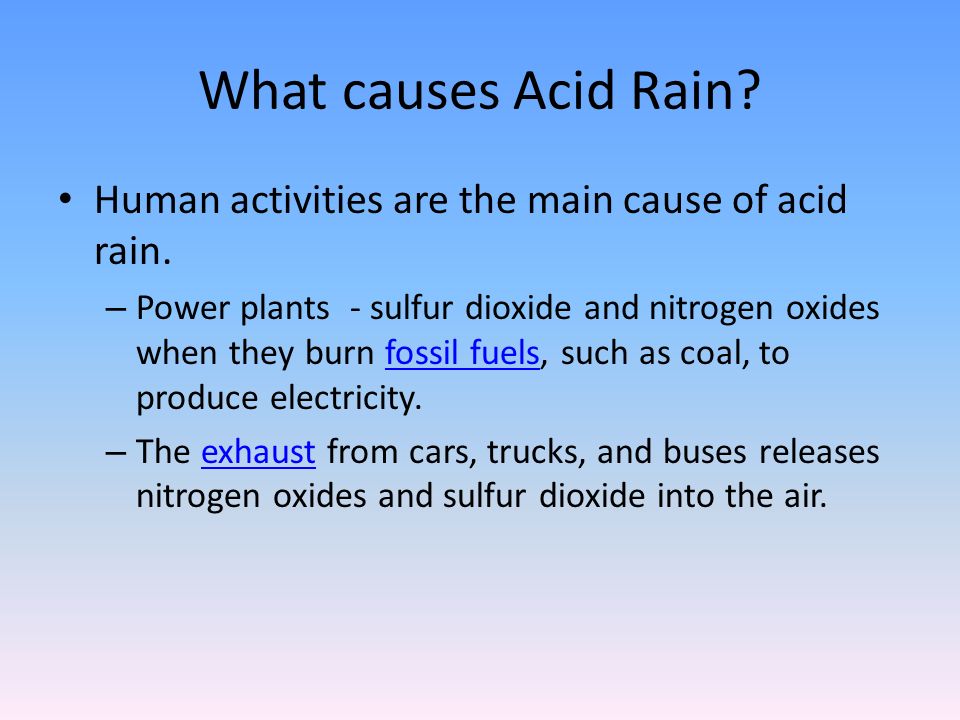 What causes Acid Rain?

• Human activities are the main cause of acid rain.

– Power plants - sulfur dioxide and nitrogen oxides when they burn fossil fuels, such as coal, to produce electricity.

– The exhaust from cars, trucks, and buses releases nitrogen oxides and sulfur dioxide into the air.